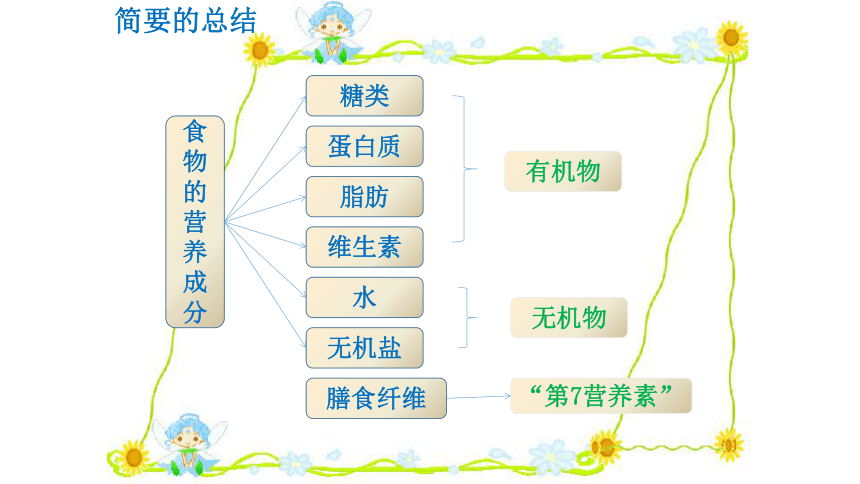 简要的总结

食物的营养成分

糖类
蛋白质
脂肪
维生素
水
无机盐
膳食纤维

有机物
无机物
“第7营养素”